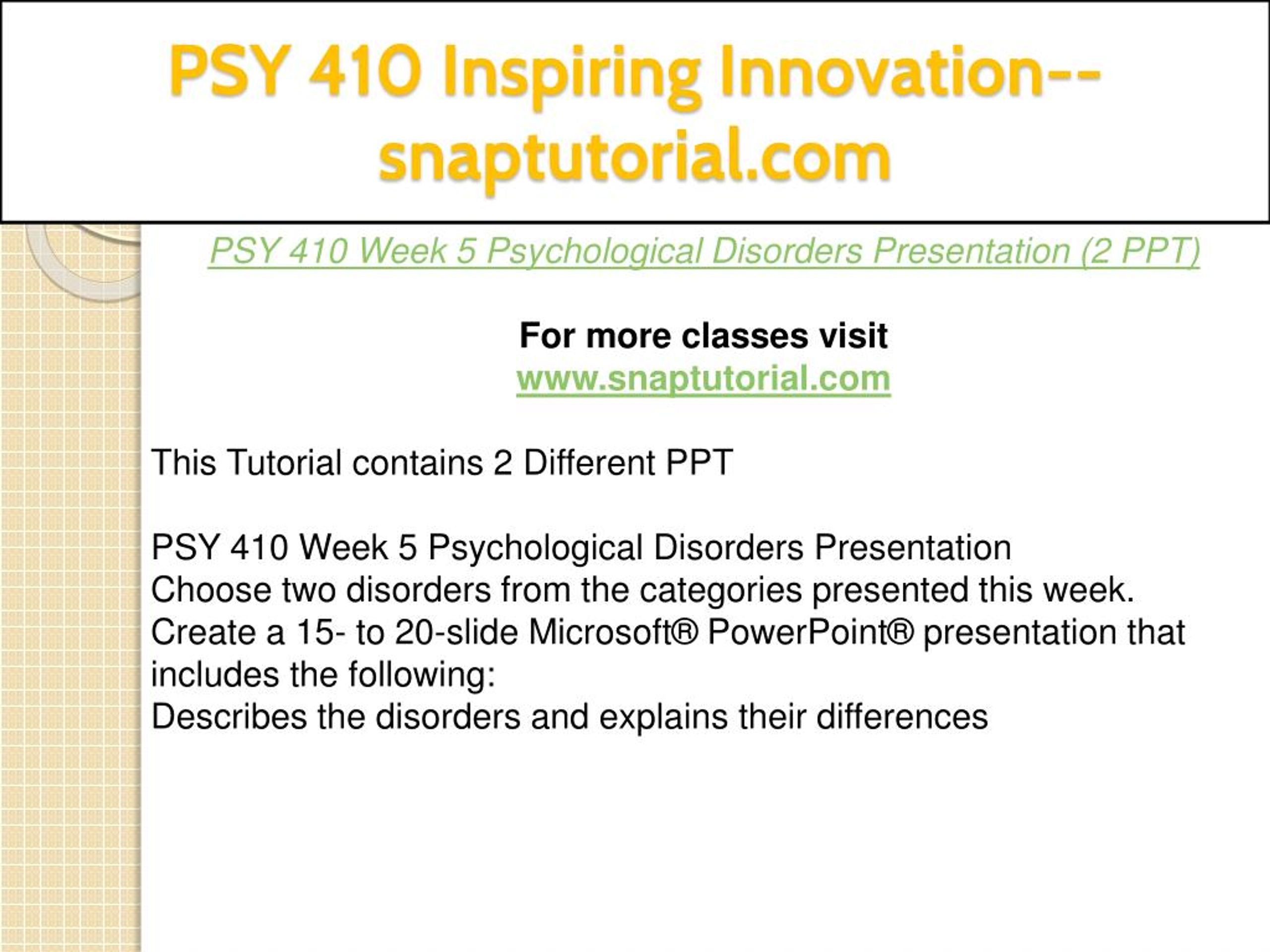 PSY 410 Inspiring Innovation--snaptutorial.com

PSY 410 Week 5 Psychological Disorders Presentation (2 PPT)

For more classes visit
www.snaptutorial.com

This Tutorial contains 2 Different PPT

PSY 410 Week 5 Psychological Disorders Presentation
Choose two disorders from the categories presented this week.
Create a 15- to 20-slide Microsoft® PowerPoint® presentation that includes the following:
Describes the disorders and explains their differences